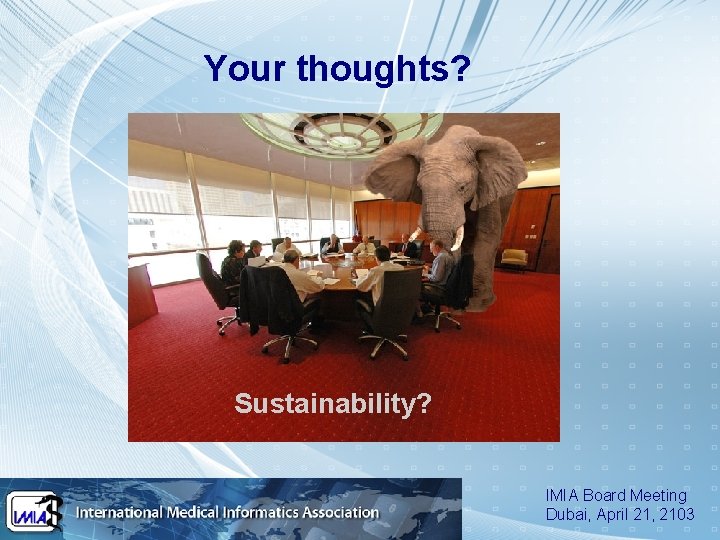 Your thoughts?

Sustainability?

IMIA

International Medical Informatics Association

IMIA Board Meeting
Dubai, April 21, 2103